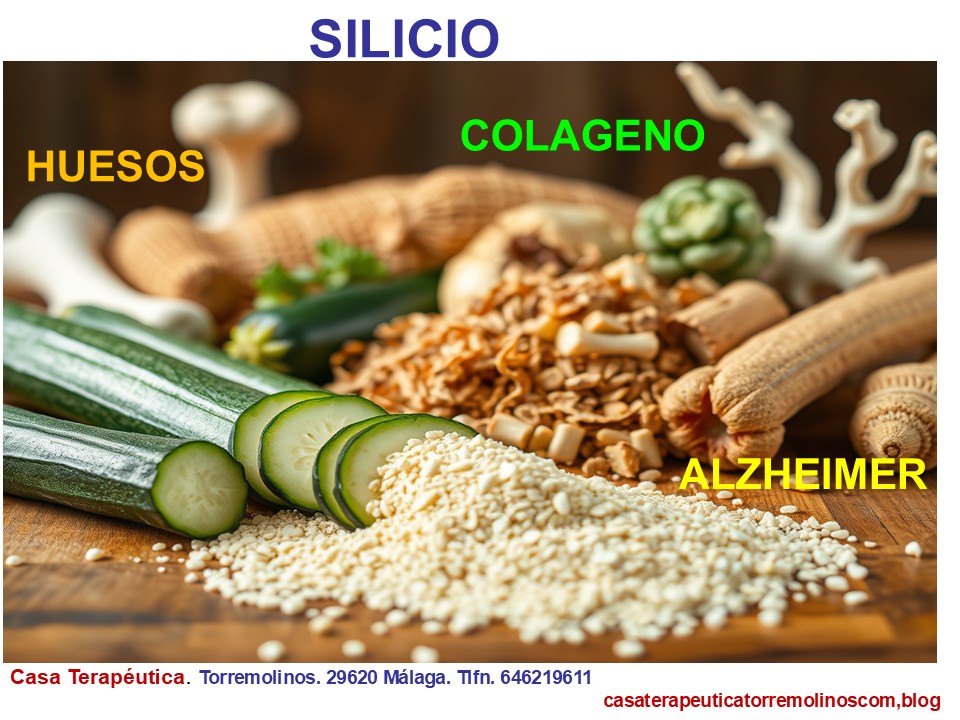 SILICIO

HUESOS

COLAGENO

ALZHEIMER

Casa Terapéutica. Torremolinos. 29620 Málaga. Tlfn. 646219611

casaterapeuticatorremolinoscom,blog